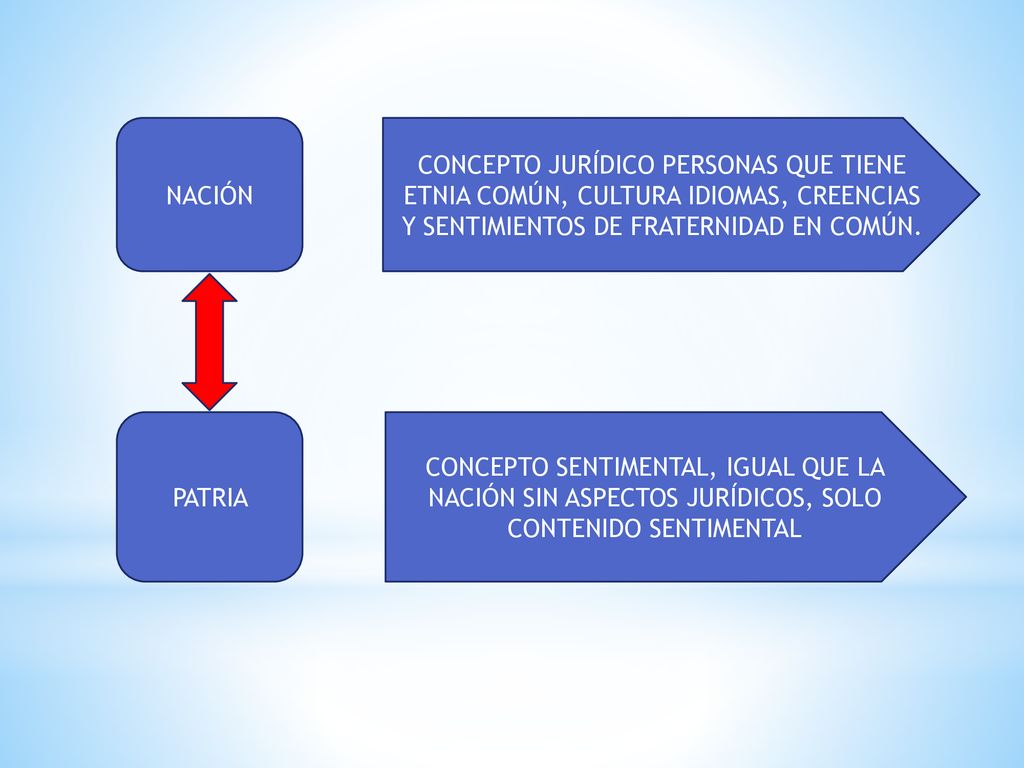 NACIÓN

CONCEPTO JURÍDICO PERSONAS QUE TIENE ETNIA COMÚN, CULTURA IDIOMAS, CREENCIAS Y SENTIMIENTOS DE FRATERNIDAD EN COMÚN.

PATRIA

CONCEPTO SENTIMENTAL, IGUAL QUE LA NACIÓN SIN ASPECTOS JURÍDICOS, SOLO CONTENIDO SENTIMENTAL